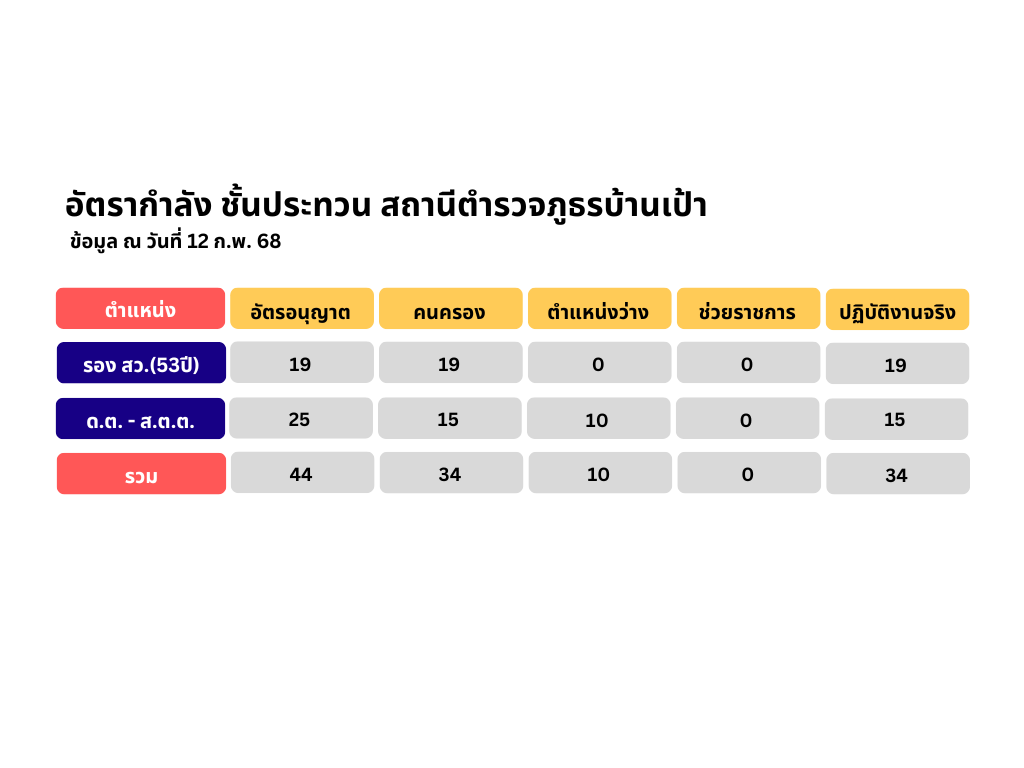 อัตรากำลัง ชั้นประทวน สถานีตำรวจภูธรบ้านเป้า
ข้อมูล ณ วันที่ 12 ก.พ. 68

| ตำแหน่ง | อัตรอนุญาต | คนครอง | ตำแหน่งว่าง | ช่วยราชการ | ปฏิบัติงานจริง |
|---|---|---|---|---|---|
| รอง สว.(53ปี) | 19 | 19 | 0 | 0 | 19 |
| ด.ต. - ส.ต.ต. | 25 | 15 | 10 | 0 | 15 |
| รวม | 44 | 34 | 10 | 0 | 34 |